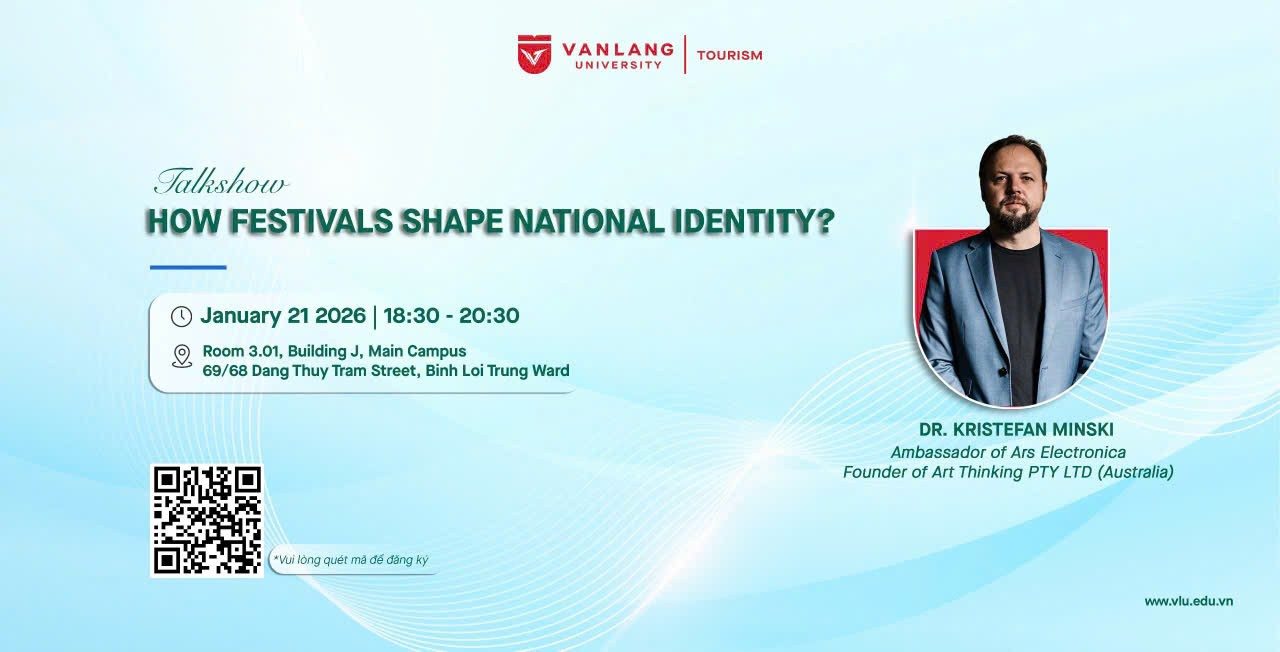 VAN LANG UNIVERSITY | TOURISM

Talkshow
HOW FESTIVALS SHAPE NATIONAL IDENTITY?

January 21 2026 | 18:30 - 20:30

Room 3.01, Building J, Main Campus
69/68 Dang Thuy Tram Street, Binh Loi Trung Ward

DR. KRISTEFAN MINSKI
Ambassador of Ars Electronica
Founder of Art Thinking PTY LTD (Australia)

*Vui lòng quét mã để đăng ký

www.vlu.edu.vn